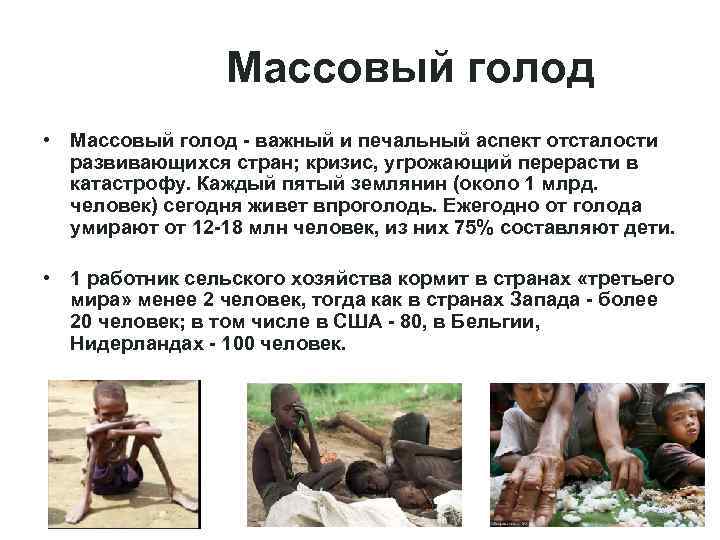 Массовый голод

• Массовый голод - важный и печальный аспект отсталости развивающихся стран; кризис, угрожающий перерасти в катастрофу. Каждый пятый землянин (около 1 млрд. человек) сегодня живет впроголодь. Ежегодно от голода умирают от 12-18 млн человек, из них 75% составляют дети.

• 1 работник сельского хозяйства кормит в странах «третьего мира» менее 2 человек, тогда как в странах Запада - более 20 человек; в том числе в США - 80, в Бельгии, Нидерландах - 100 человек.